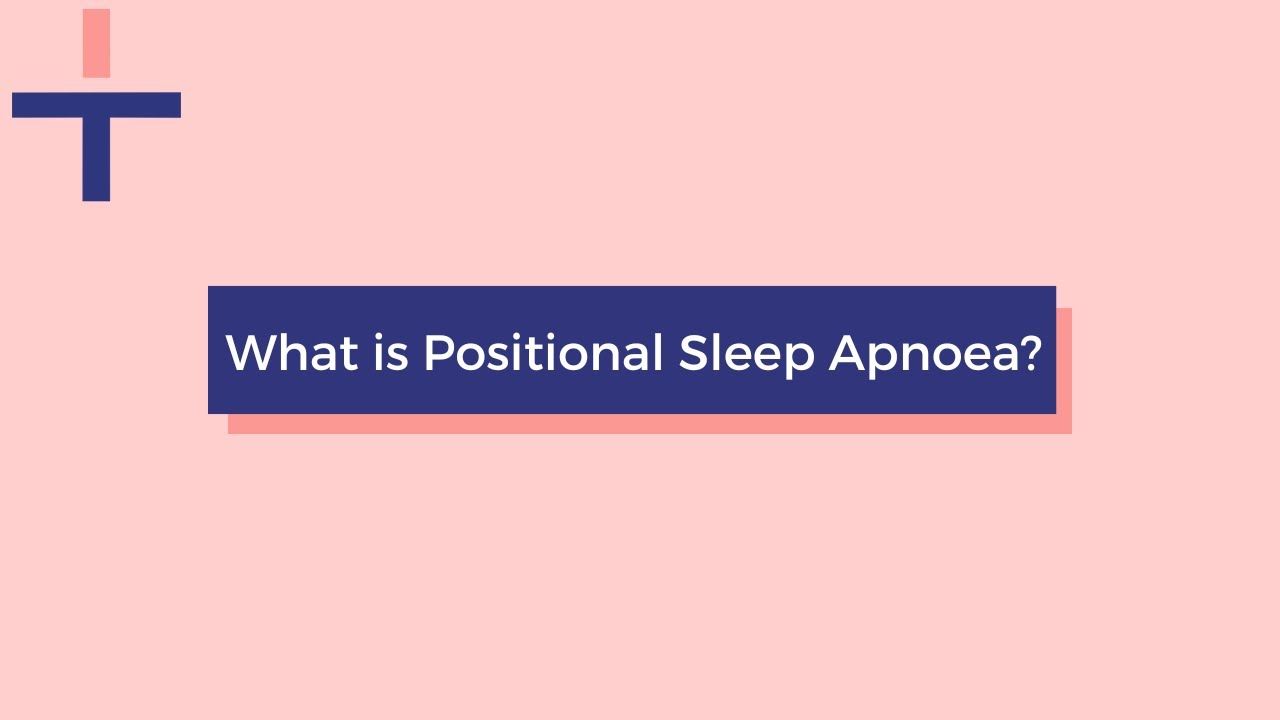 What is Positional Sleep Apnoea?